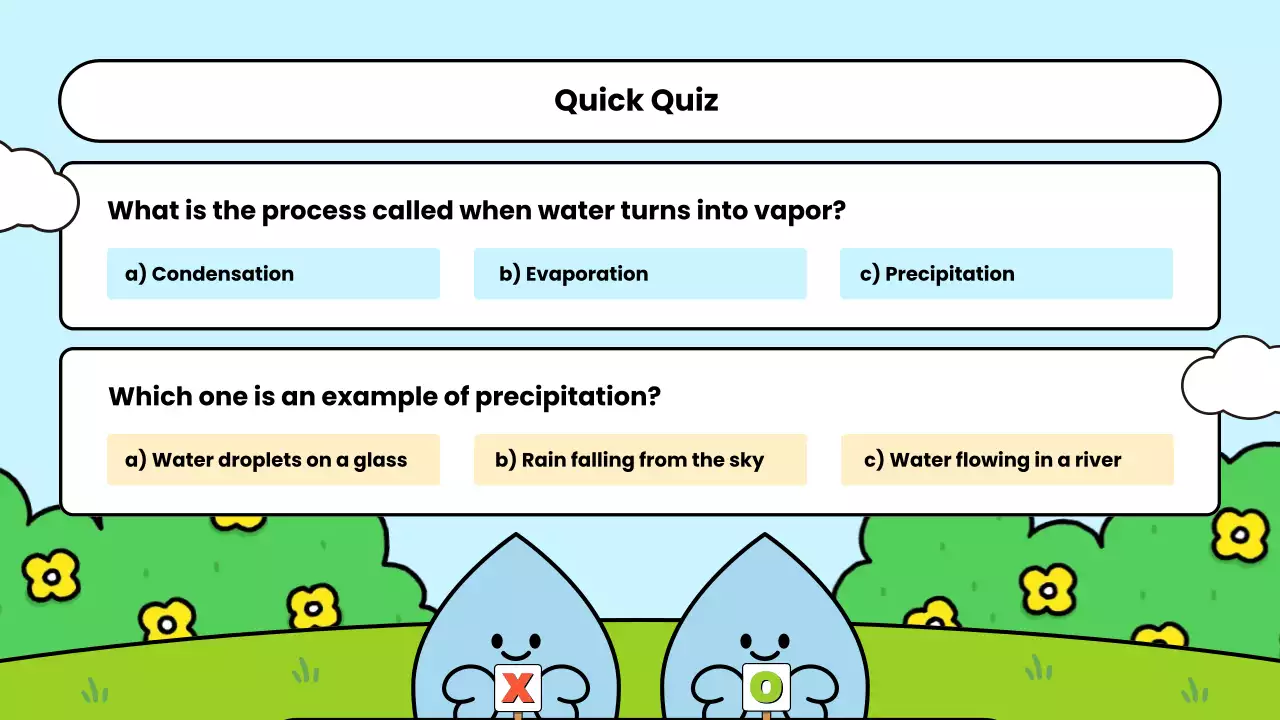 Quick Quiz

What is the process called when water turns into vapor?

a) Condensation

b) Evaporation

c) Precipitation

Which one is an example of precipitation?

a) Water droplets on a glass

b) Rain falling from the sky

c) Water flowing in a river

X

O